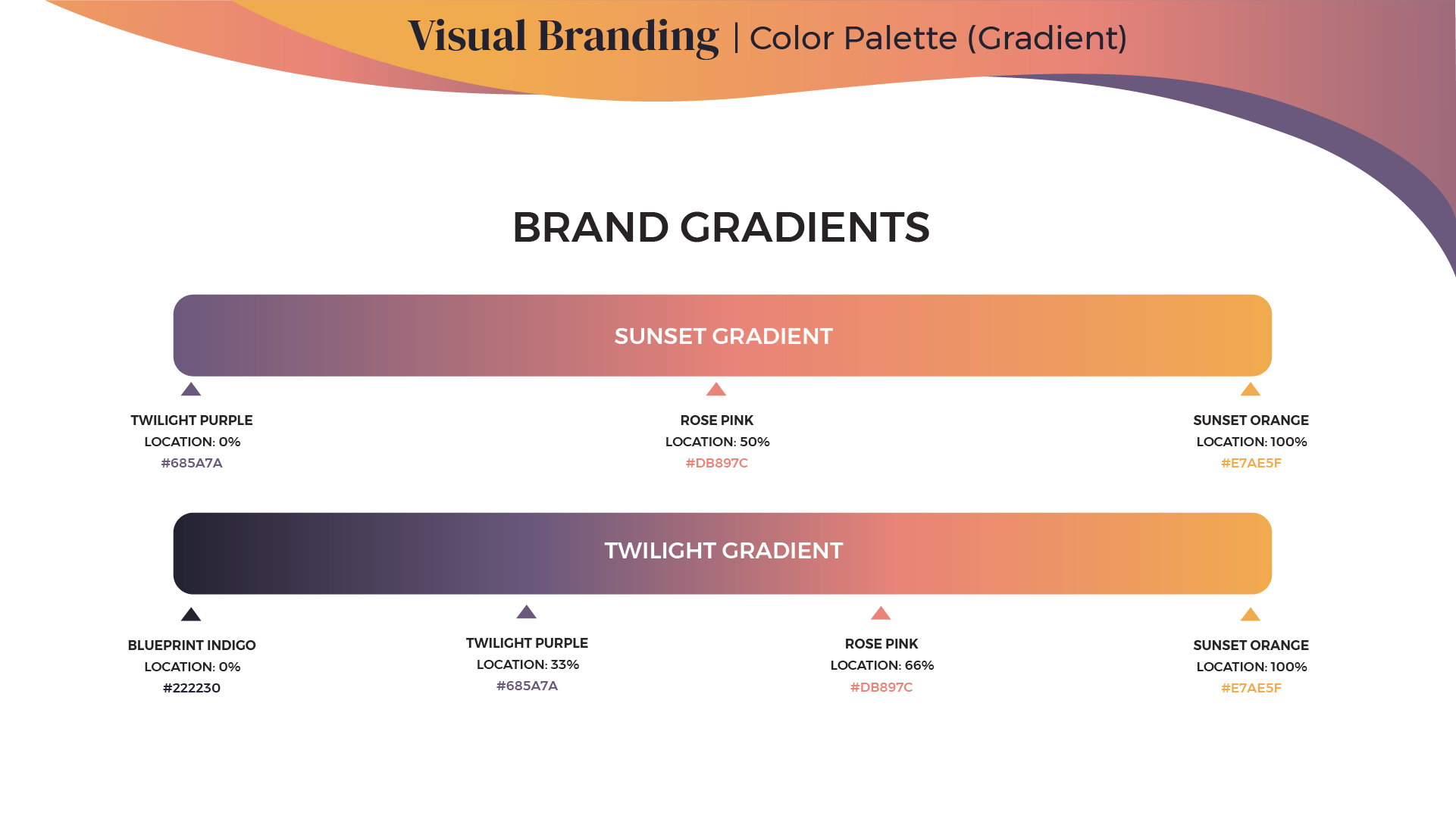 Visual Branding | Color Palette (Gradient)

BRAND GRADIENTS

SUNSET GRADIENT

TWILIGHT PURPLE
LOCATION: 0%
#685A7A

ROSE PINK
LOCATION: 50%
#DB897C

SUNSET ORANGE
LOCATION: 100%
#E7AE5F

TWILIGHT GRADIENT

BLUEPRINT INDIGO
LOCATION: 0%
#222230

TWILIGHT PURPLE
LOCATION: 33%
#685A7A

ROSE PINK
LOCATION: 66%
#DB897C

SUNSET ORANGE
LOCATION: 100%
#E7AE5F